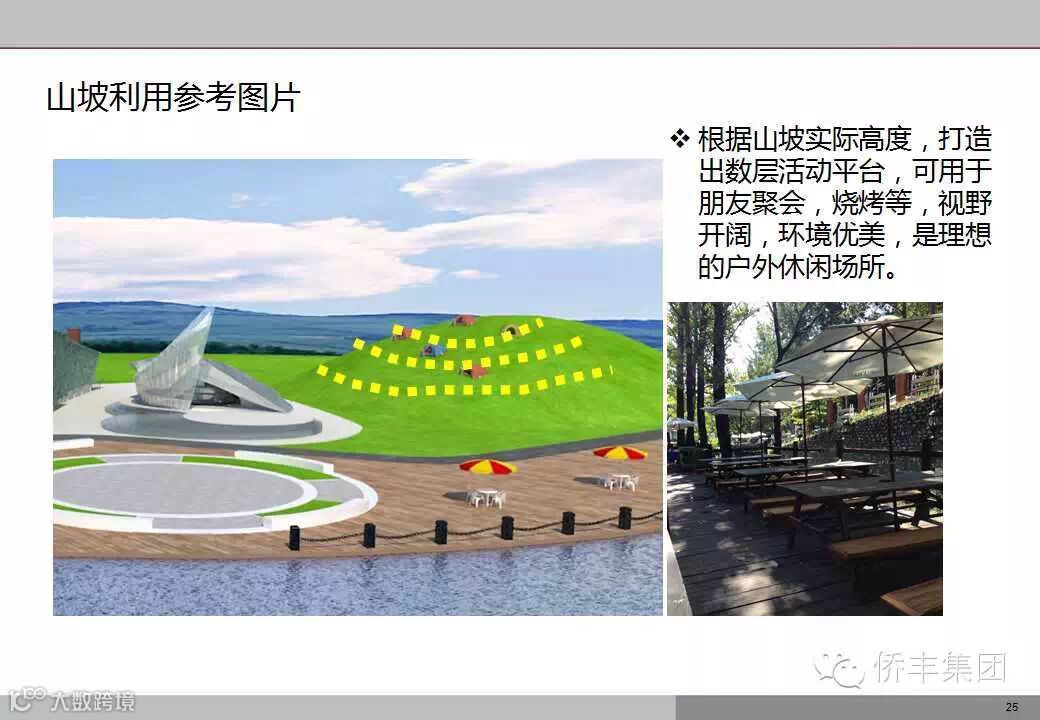 山坡利用参考图片

❖ 根据山坡实际高度，打造出数层活动平台，可用于朋友聚会，烧烤等，视野开阔，环境优美，是理想的户外休闲场所。

侨丰集团

大数跨境

25